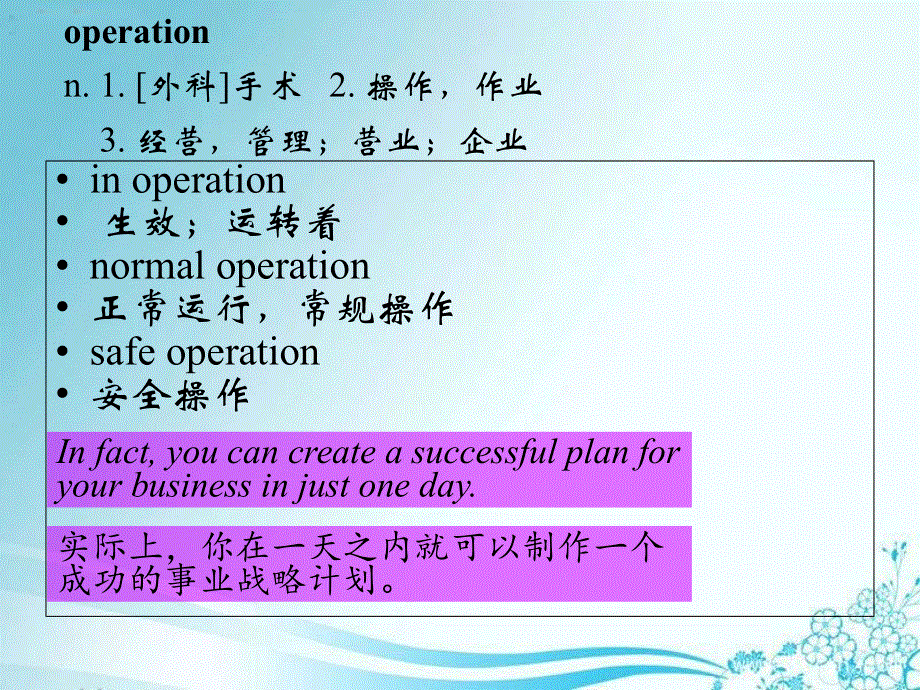 operation

n. 1. [外科]手术 2. 操作，作业

3. 经营，管理；营业；企业

• in operation
• 生效；运转着
• normal operation
• 正常运行，常规操作
• safe operation
• 安全操作

In fact, you can create a successful plan for your business in just one day.

实际上，你在一天之内就可以制作一个成功的事业战略计划。